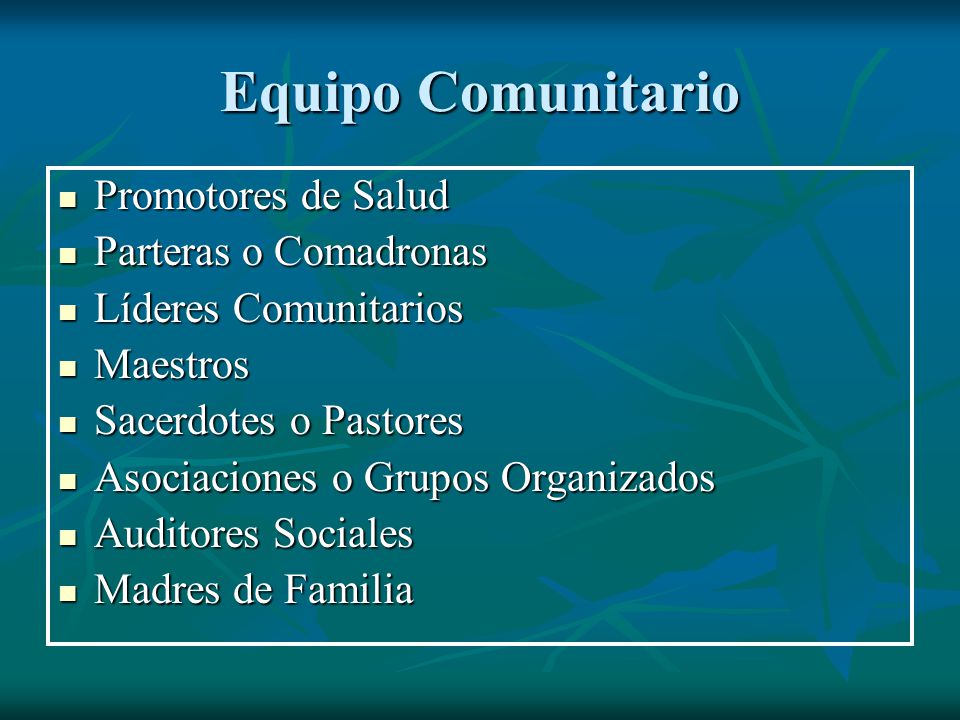 Equipo Comunitario

- Promotores de Salud
- Parteras o Comadronas
- Líderes Comunitarios
- Maestros
- Sacerdotes o Pastores
- Asociaciones o Grupos Organizados
- Auditores Sociales
- Madres de Familia